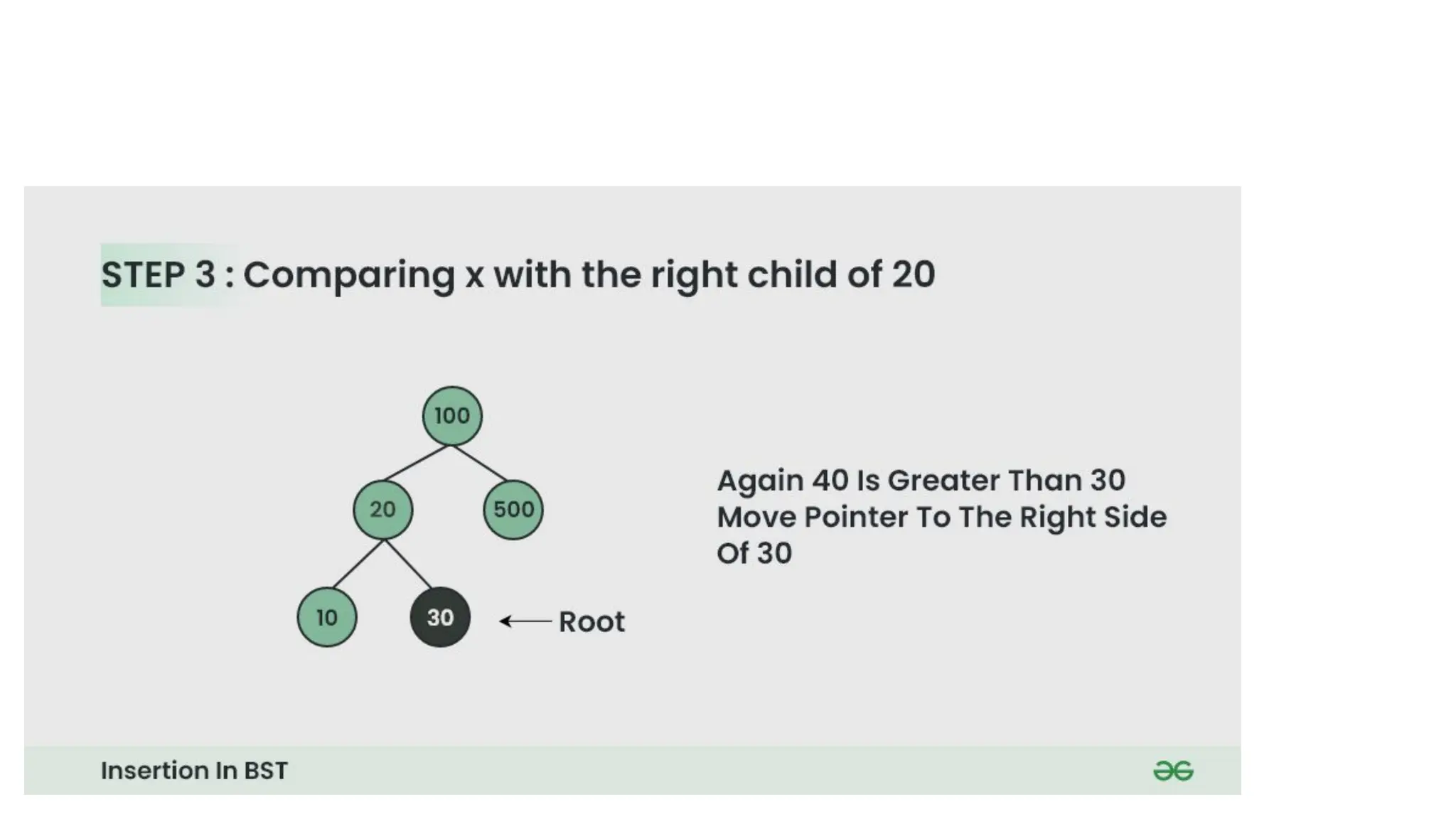 STEP 3 : Comparing x with the right child of 20

100

20

500

10

30

Root

Again 40 Is Greater Than 30 Move Pointer To The Right Side Of 30

Insertion In BST